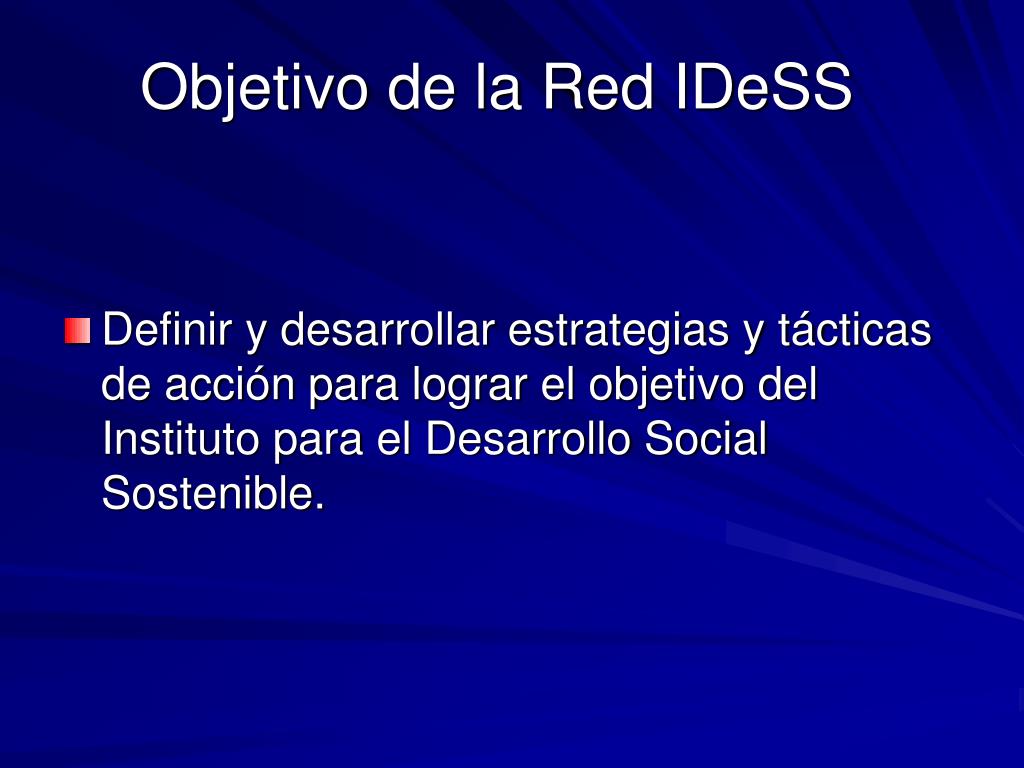 Objetivo de la Red IDeSS

Definir y desarrollar estrategias y tácticas de acción para lograr el objetivo del Instituto para el Desarrollo Social Sostenible.